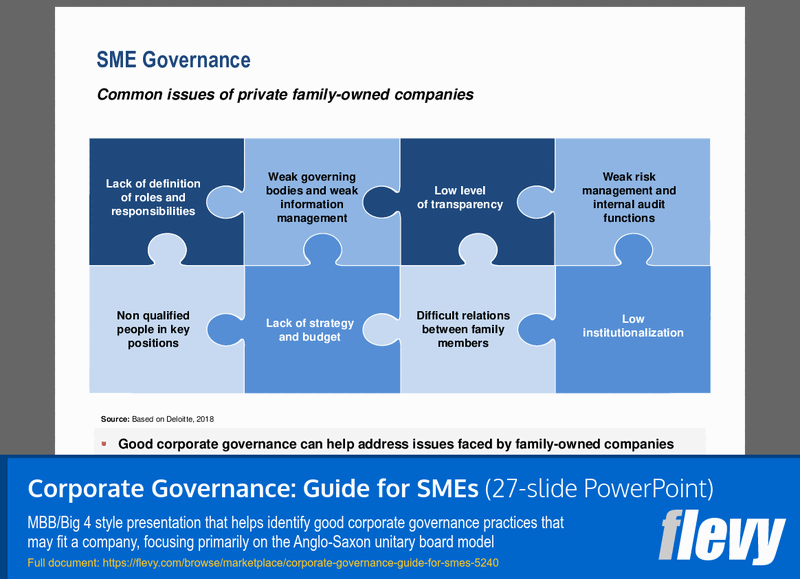 SME Governance

Common issues of private family-owned companies

Lack of definition of roles and responsibilities

Weak governing bodies and weak information management

Low level of transparency

Weak risk management and internal audit functions

Non qualified people in key positions

Lack of strategy and budget

Difficult relations between family members

Low institutionalization

Source: Based on Deloitte, 2018

Good corporate governance can help address issues faced by family-owned companies

Corporate Governance: Guide for SMEs (27-slide PowerPoint)

MBB/Big 4 style presentation that helps identify good corporate governance practices that may fit a company, focusing primarily on the Anglo-Saxon unitary board model

Full document: https://flevy.com/browse/marketplace/corporate-governance-guide-for-smes-5240

flevy